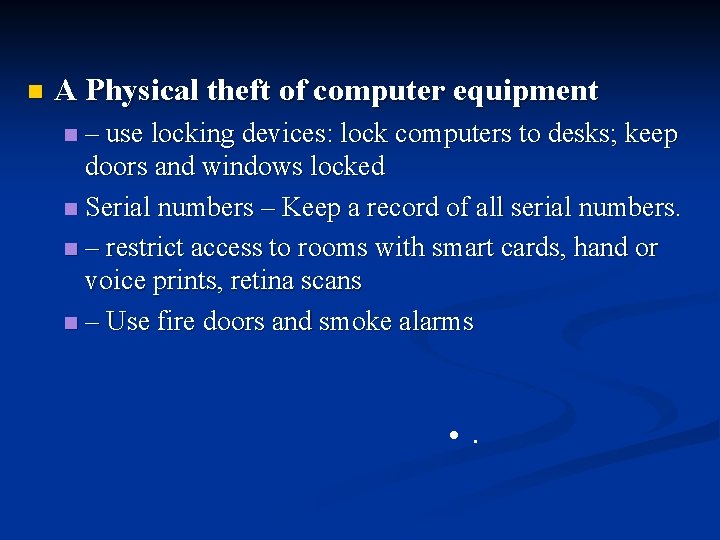 A Physical theft of computer equipment

– use locking devices: lock computers to desks; keep doors and windows locked

Serial numbers – Keep a record of all serial numbers.

– restrict access to rooms with smart cards, hand or voice prints, retina scans

– Use fire doors and smoke alarms

• .